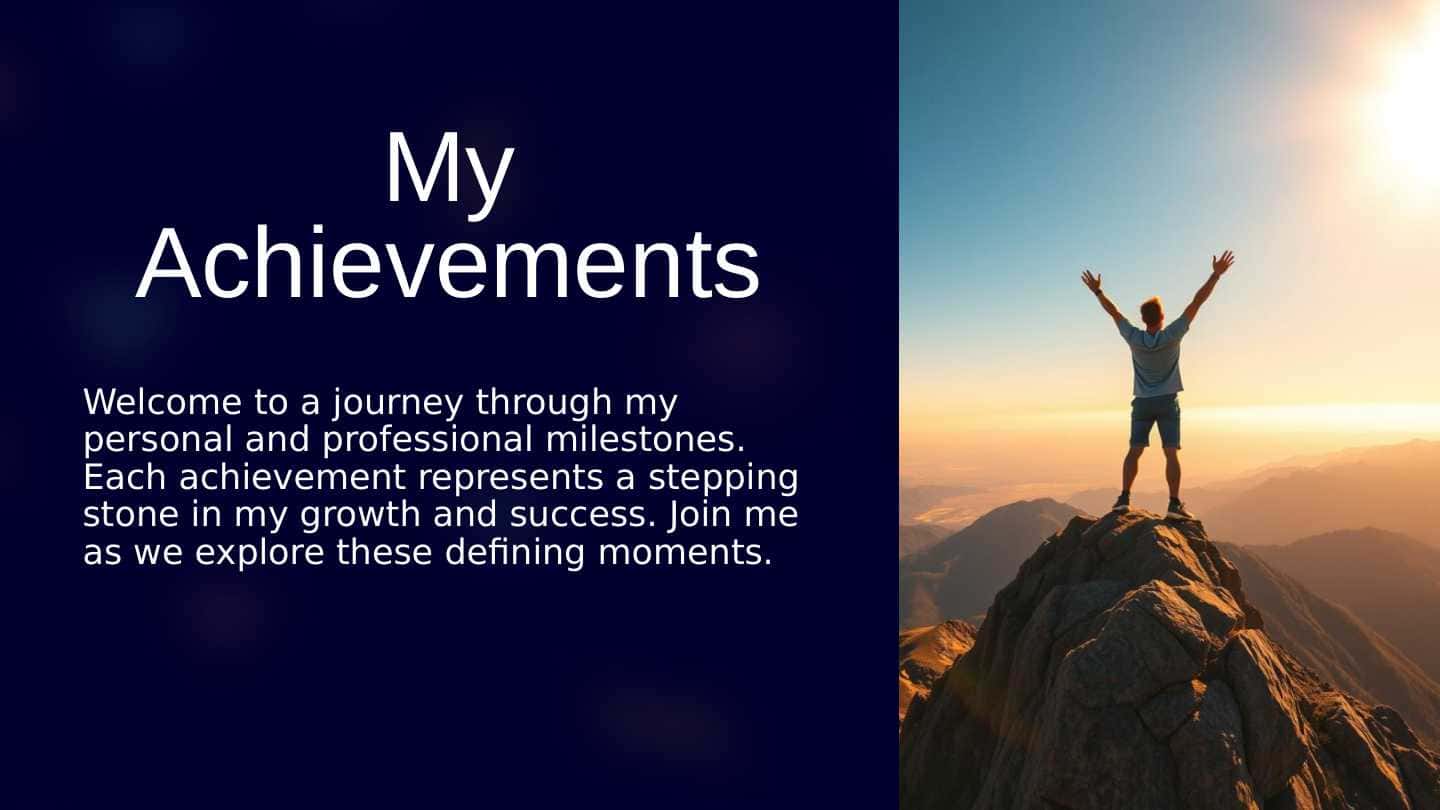 My Achievements

Welcome to a journey through my personal and professional milestones. Each achievement represents a stepping stone in my growth and success. Join me as we explore these defining moments.